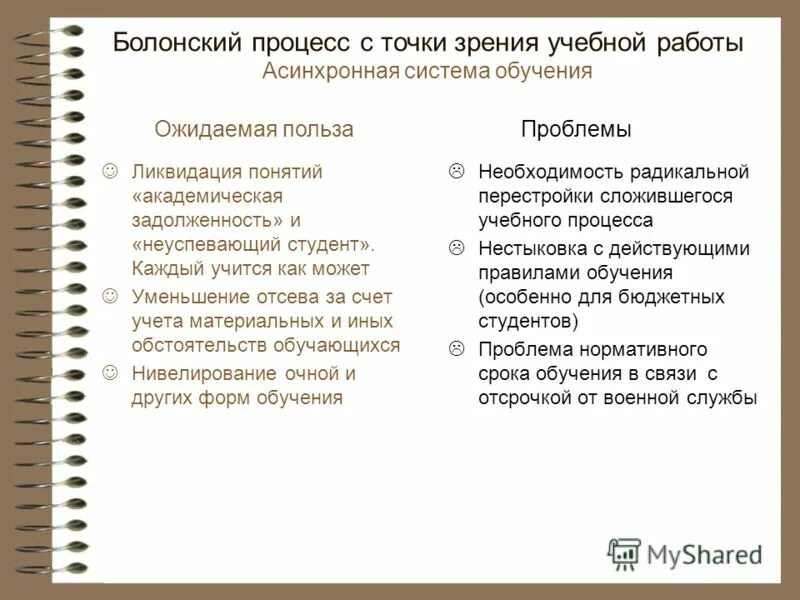 Болонский процесс с точки зрения учебной работы
Асинхронная система обучения

Ожидаемая польза

☺ Ликвидация понятий «академическая задолженность» и «неуспевающий студент». Каждый учится как может

☺ Уменьшение отсева за счет учета материальных и иных обстоятельств обучающихся

☺ Нивелирование очной и других форм обучения

Проблемы

☹ Необходимость радикальной перестройки сложившегося учебного процесса

☹ Нестыковка с действующими правилами обучения (особенно для бюджетных студентов)

☹ Проблема нормативного срока обучения в связи с отсрочкой от военной службы

MyShared